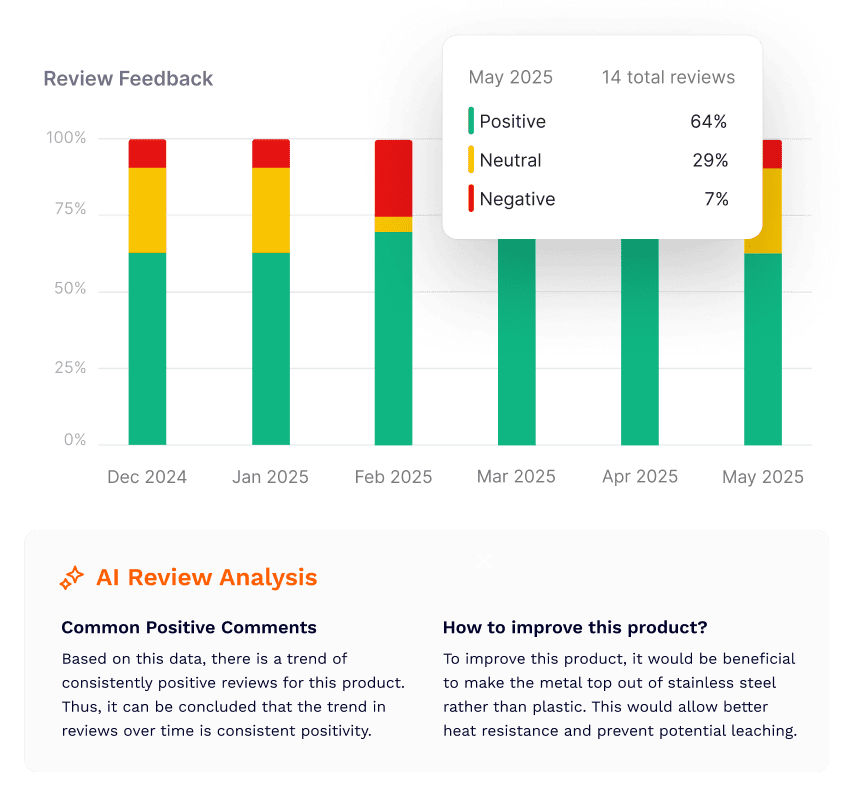 Review Feedback

May 2025 14 total reviews

Positive 64%

Neutral 29%

Negative 7%

100%
75%
50%
25%
0%

Dec 2024
Jan 2025
Feb 2025
Mar 2025
Apr 2025
May 2025

AI Review Analysis

Common Positive Comments

Based on this data, there is a trend of consistently positive reviews for this product. Thus, it can be concluded that the trend in reviews over time is consistent positivity.

How to improve this product?

To improve this product, it would be beneficial to make the metal top out of stainless steel rather than plastic. This would allow better heat resistance and prevent potential leaching.